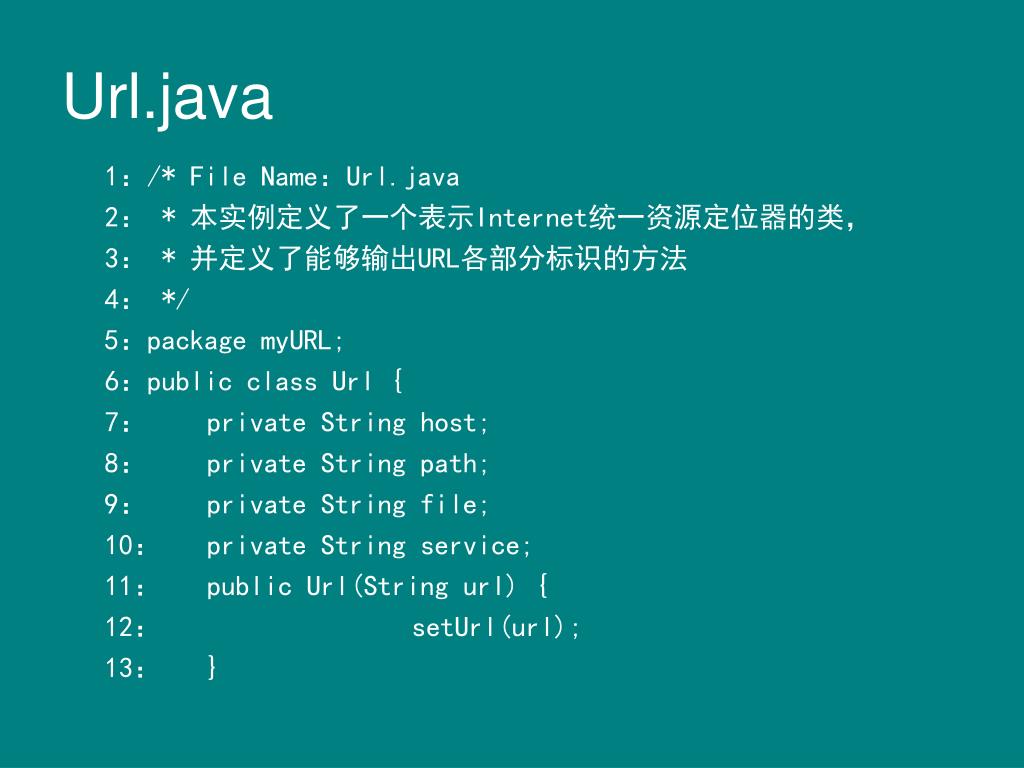 Url.java

1：/* File Name：Url.java
2： * 本实例定义了一个表示Internet统一资源定位器的类，
3： * 并定义了能够输出URL各部分标识的方法
4： */
5：package myURL;
6：public class Url {
7：    private String host;
8：    private String path;
9：    private String file;
10：    private String service;
11：    public Url(String url) {
12：            setUrl(url);
13：    }